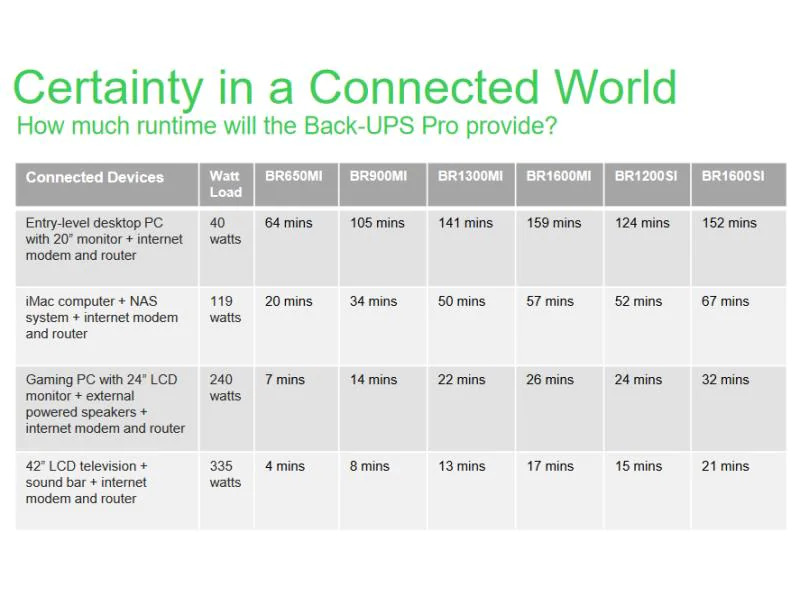 Certainty in a Connected World

How much runtime will the Back-UPS Pro provide?

| Connected Devices | Watt Load | BR650MI | BR900MI | BR1300MI | BR1600MI | BR1200SI | BR1600SI |
|---|---|---|---|---|---|---|---|
| Entry-level desktop PC with 20" monitor + internet modem and router | 40 watts | 64 mins | 105 mins | 141 mins | 159 mins | 124 mins | 152 mins |
| iMac computer + NAS system + internet modem and router | 119 watts | 20 mins | 34 mins | 50 mins | 57 mins | 52 mins | 67 mins |
| Gaming PC with 24" LCD monitor + external powered speakers + internet modem and router | 240 watts | 7 mins | 14 mins | 22 mins | 26 mins | 24 mins | 32 mins |
| 42" LCD television + sound bar + internet modem and router | 335 watts | 4 mins | 8 mins | 13 mins | 17 mins | 15 mins | 21 mins |